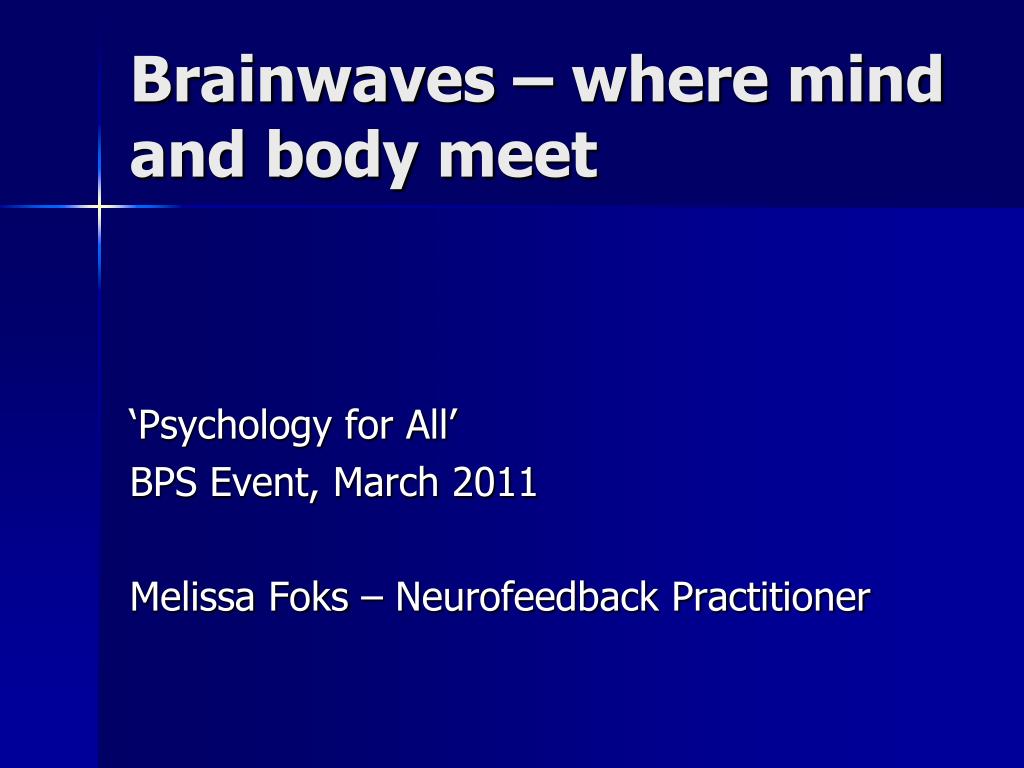 Brainwaves – where mind and body meet

‘Psychology for All’
BPS Event, March 2011

Melissa Foks – Neurofeedback Practitioner